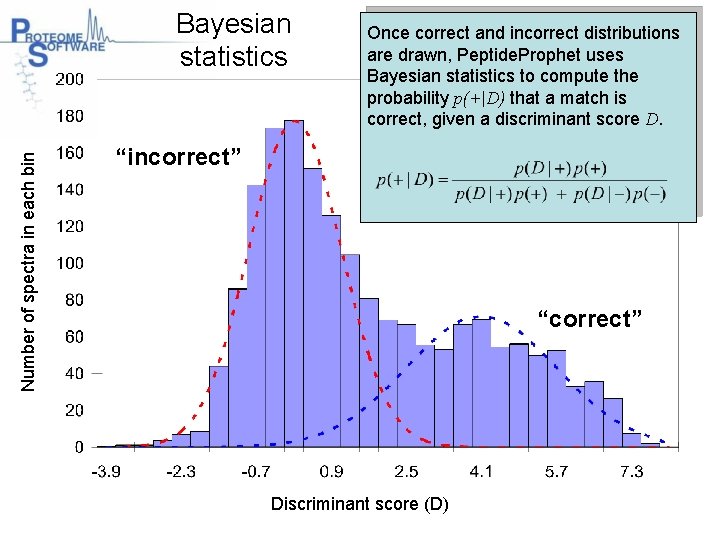 PROTEOME SOFTWARE

Bayesian statistics

Once correct and incorrect distributions are drawn, PeptideProphet uses Bayesian statistics to compute the probability $p(+|D)$ that a match is correct, given a discriminant score $D$.

$p(+|D) = \frac{p(D|+)p(+)}{p(D|+)p(+) + p(D|-)p(-)}$

"incorrect"

"correct"

Number of spectra in each bin

200
180
160
140
120
100
80
60
40
20
0

-3.9
-2.3
-0.7
0.9
2.5
4.1
5.7
7.3

Discriminant score (D)